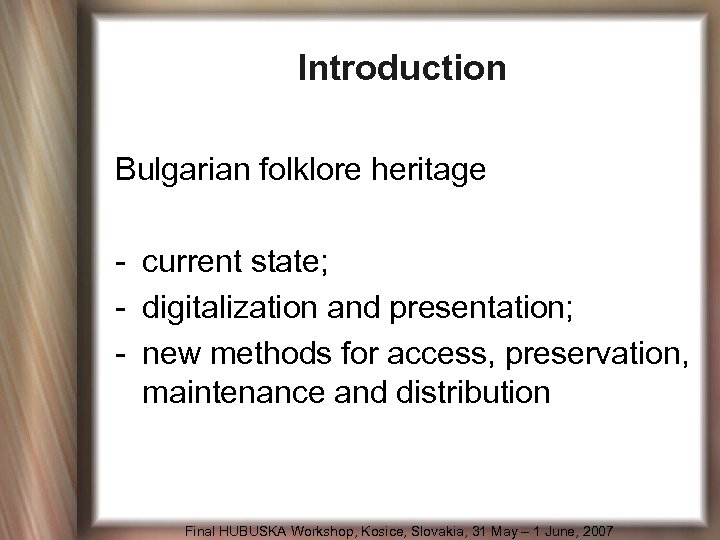 Introduction

Bulgarian folklore heritage

- current state;
- digitalization and presentation;
- new methods for access, preservation, maintenance and distribution

Final HUBUSKA Workshop, Kosice, Slovakia, 31 May – 1 June, 2007